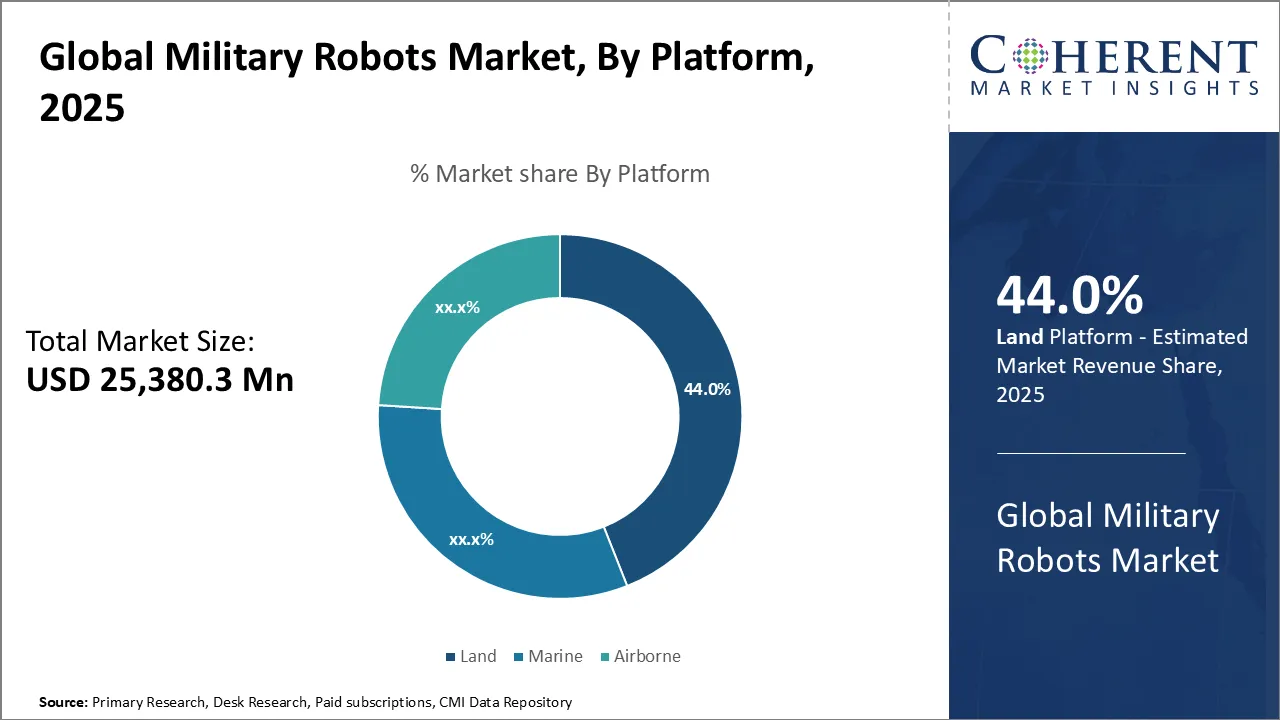 Global Military Robots Market, By Platform, 2025

COHERENT
MARKET INSIGHTS

% Market share By Platform

Total Market Size:
USD 25,380.3 Mn

xx.x%

44.0%

xx.x%

Land Marine Airborne

44.0%
Land Platform - Estimated Market Revenue Share, 2025

Global Military Robots Market

Source: Primary Research, Desk Research, Paid subscriptions, CMI Data Repository